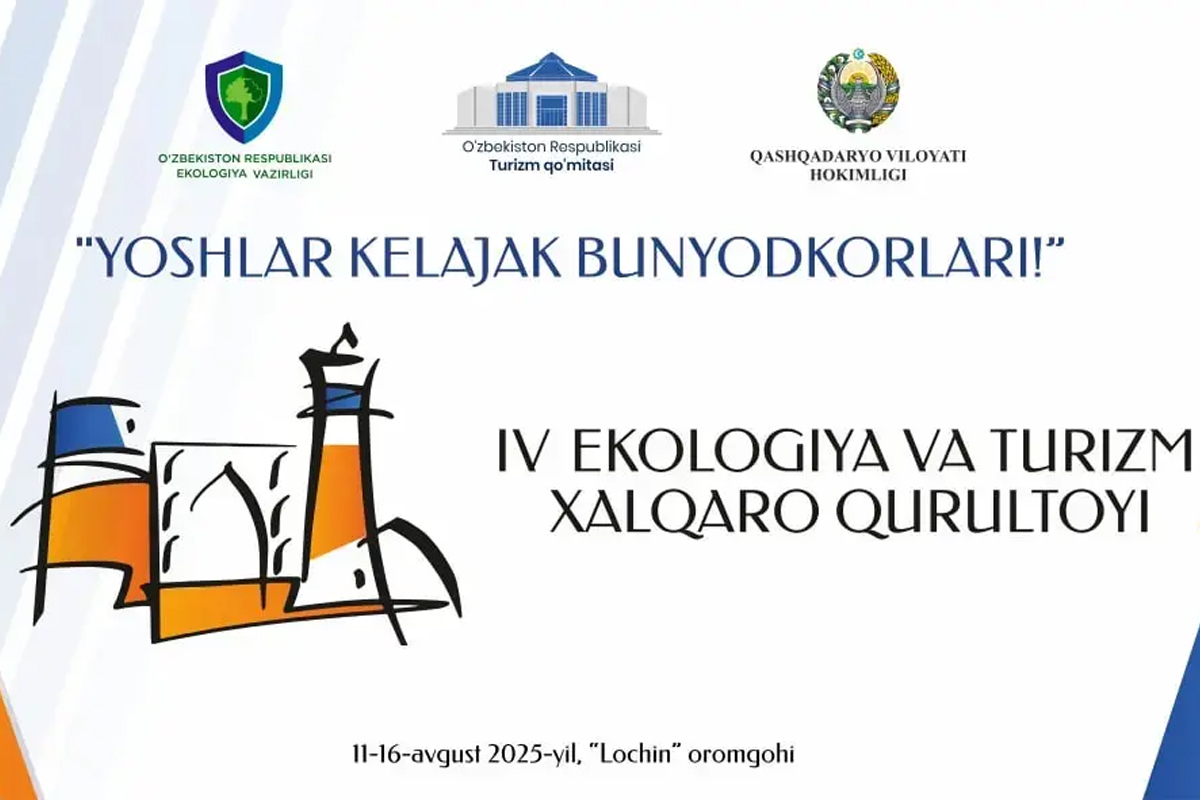 O'ZBEKISTON RESPUBLIKASI
EKOLOGIYA VAZIRLIGI

O'zbekiston Respublikasi
Turizm qo'mitasi

QASHQADARYO VILOYATI
HOKIMLIGI

"YOSHLAR KELAJAK BUNYODKORLARI!"

IV EKOLOGIYA VA TURIZM
XALQARO QURULTOYI

11-16-avgust 2025-yil, "Lochin" oromgohi